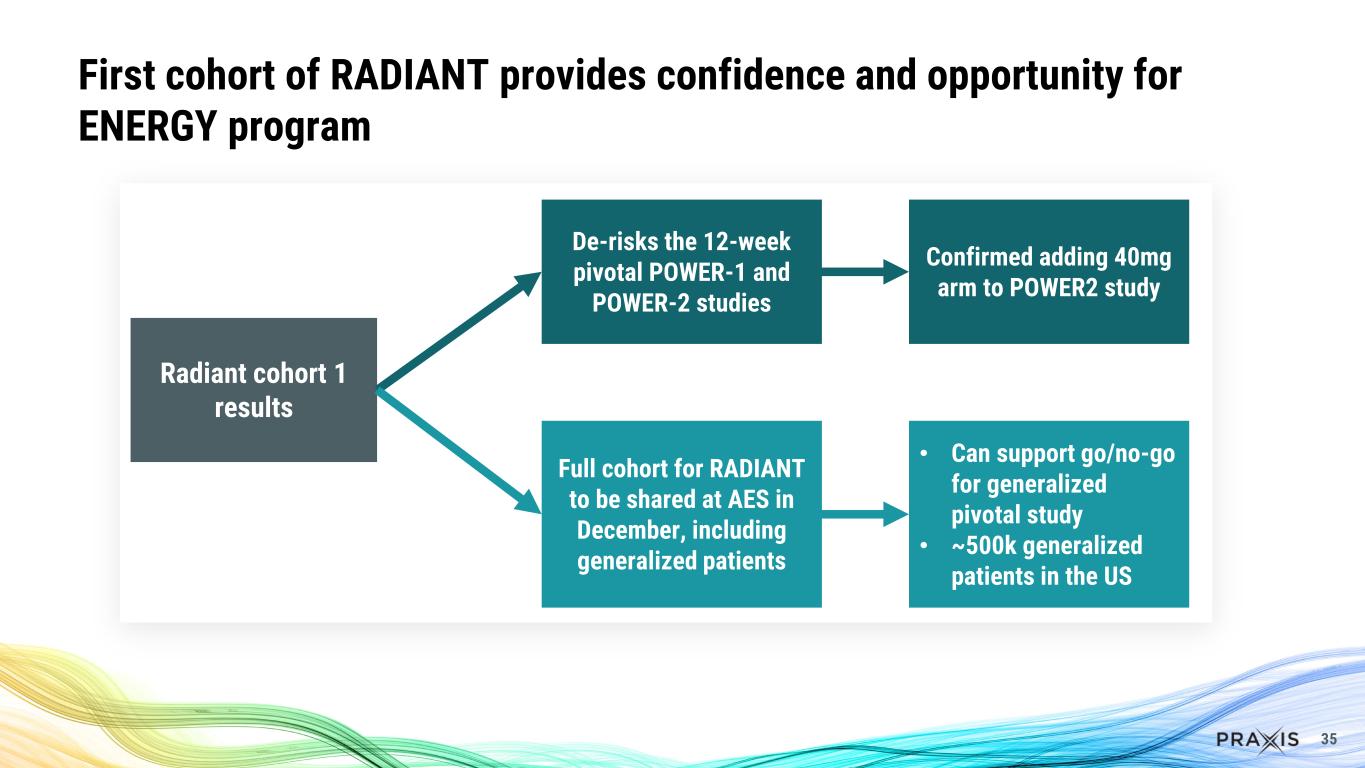 First cohort of RADIANT provides confidence and opportunity for ENERGY program

Radiant cohort 1 results

De-risks the 12-week pivotal POWER-1 and POWER-2 studies

Confirmed adding 40mg arm to POWER2 study

Full cohort for RADIANT to be shared at AES in December, including generalized patients

• Can support go/no-go for generalized pivotal study
• ~500k generalized patients in the US

PRAXIS 35